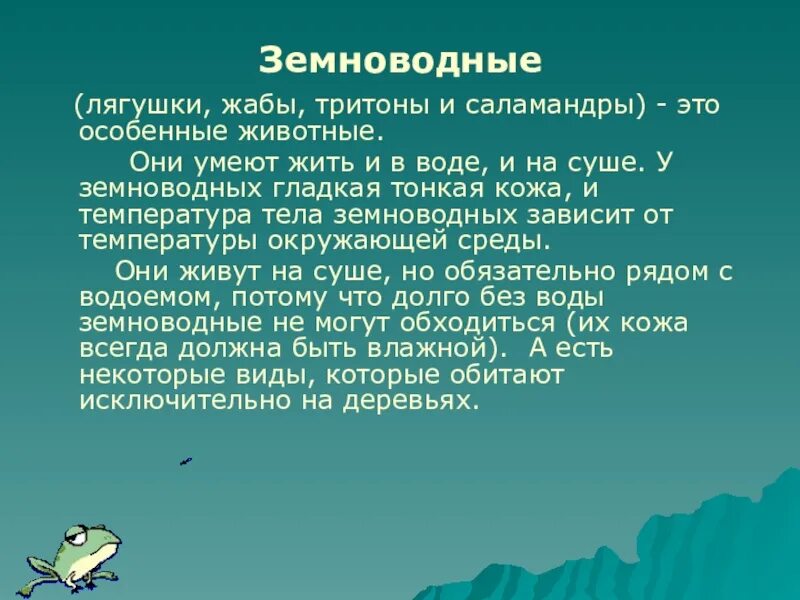 Земноводные

(лягушки, жабы, тритоны и саламандры) - это особенные животные.

Они умеют жить и в воде, и на суше. У земноводных гладкая тонкая кожа, и температура тела земноводных зависит от температуры окружающей среды.

Они живут на суше, но обязательно рядом с водоемом, потому что долго без воды земноводные не могут обходиться (их кожа всегда должна быть влажной). А есть некоторые виды, которые обитают исключительно на деревьях.